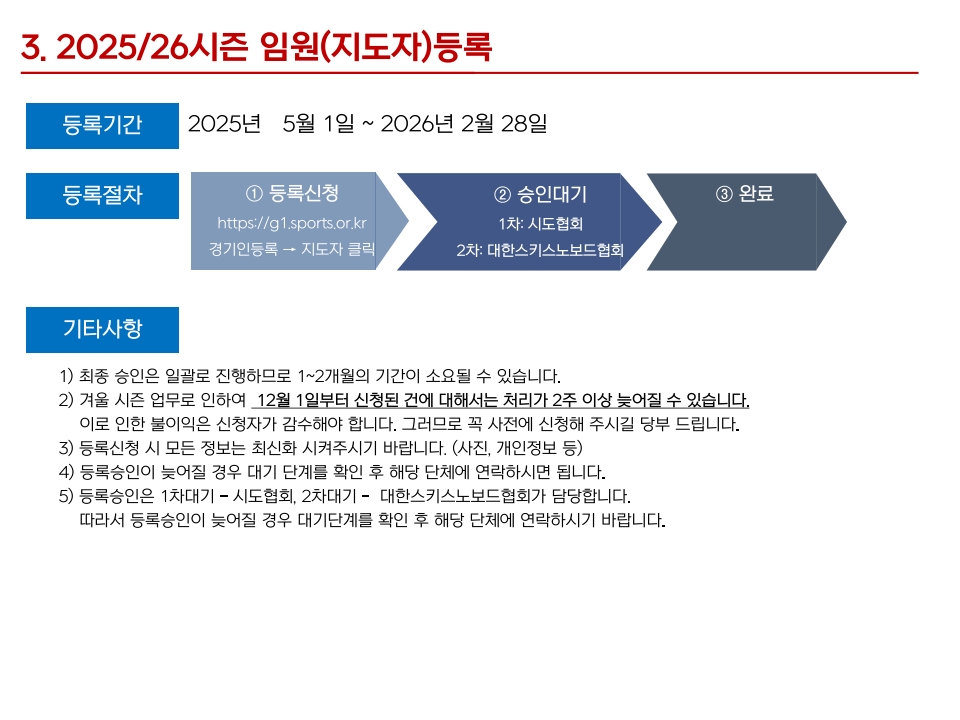 3. 2025/26시즌 임원(지도자)등록

등록기간

2025년 5월 1일 ~ 2026년 2월 28일

등록절차

① 등록신청
https://g1.sports.or.kr
경기인등록 → 지도자 클릭

② 승인대기
1차: 시도협회
2차: 대한스키스노보드협회

③ 완료

기타사항

1) 최종 승인은 일괄로 진행하므로 1~2개월의 기간이 소요될 수 있습니다.
2) 겨울 시즌 업무로 인하여 12월 1일부터 신청된 건에 대해서는 처리가 2주 이상 늦어질 수 있습니다.
이로 인한 불이익은 신청자가 감수해야 합니다. 그러므로 꼭 사전에 신청해 주시길 당부 드립니다.
3) 등록신청 시 모든 정보는 최신화 시켜주시기 바랍니다. (사진, 개인정보 등)
4) 등록승인이 늦어질 경우 대기 단계를 확인 후 해당 단체에 연락하시면 됩니다.
5) 등록승인은 1차대기 – 시도협회, 2차대기 – 대한스키스노보드협회가 담당합니다.
따라서 등록승인이 늦어질 경우 대기단계를 확인 후 해당 단체에 연락하시기 바랍니다.